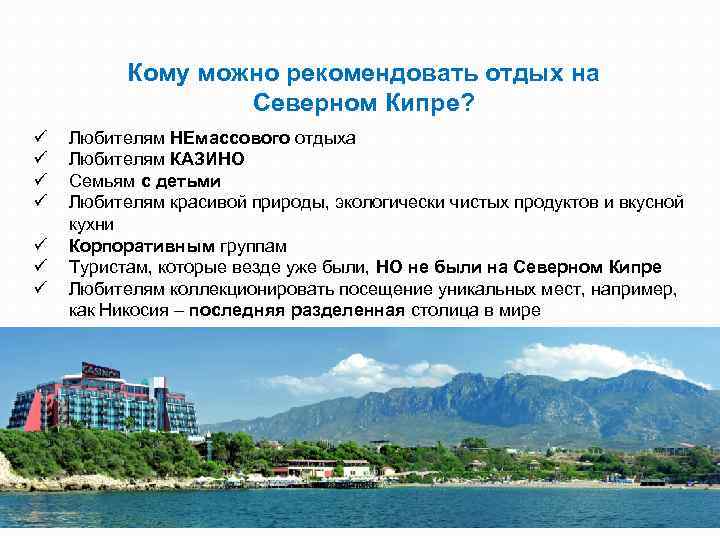 Кому можно рекомендовать отдых на Северном Кипре?

✓ Любителям НЕмассового отдыха
✓ Любителям КАЗИНО
✓ Семьям с детьми
✓ Любителям красивой природы, экологически чистых продуктов и вкусной кухни
✓ Корпоративным группам
✓ Туристам, которые везде уже были, НО не были на Северном Кипре
✓ Любителям коллекционировать посещение уникальных мест, например, как Никосия – последняя разделенная столица в мире